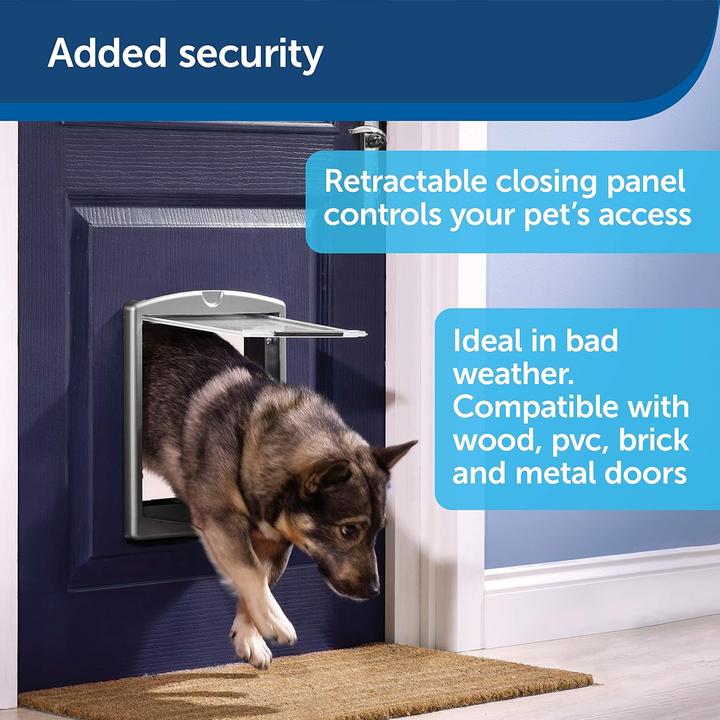 Added security

Retractable closing panel controls your pet's access

Ideal in bad weather. Compatible with wood, pvc, brick and metal doors